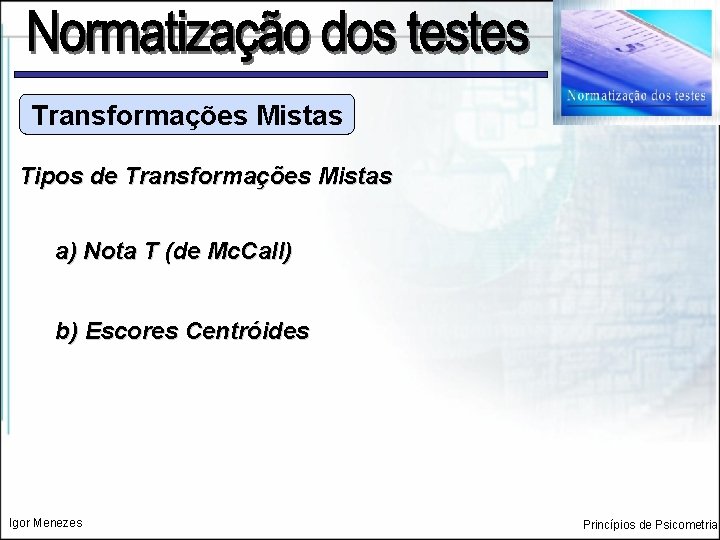 Normatização dos testes

Normatização dos testes

Transformações Mistas

Tipos de Transformações Mistas

a) Nota T (de McCall)

b) Escores Centróides

Igor Menezes

Princípios de Psicometria